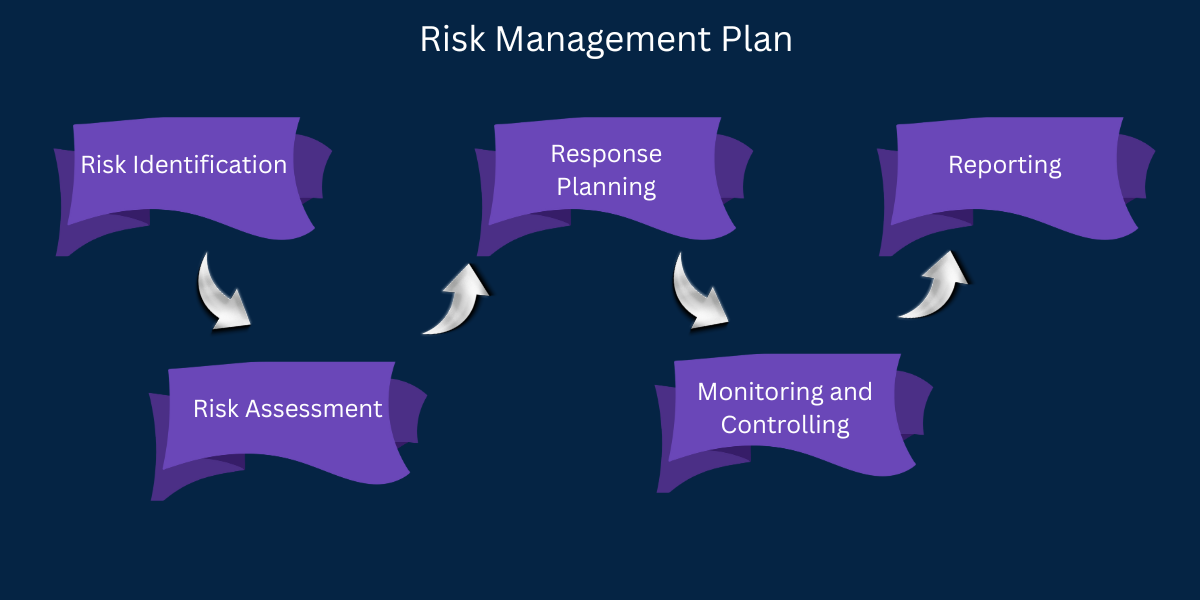 Risk Management Plan

Risk Identification

Risk Assessment

Response Planning

Monitoring and Controlling

Reporting